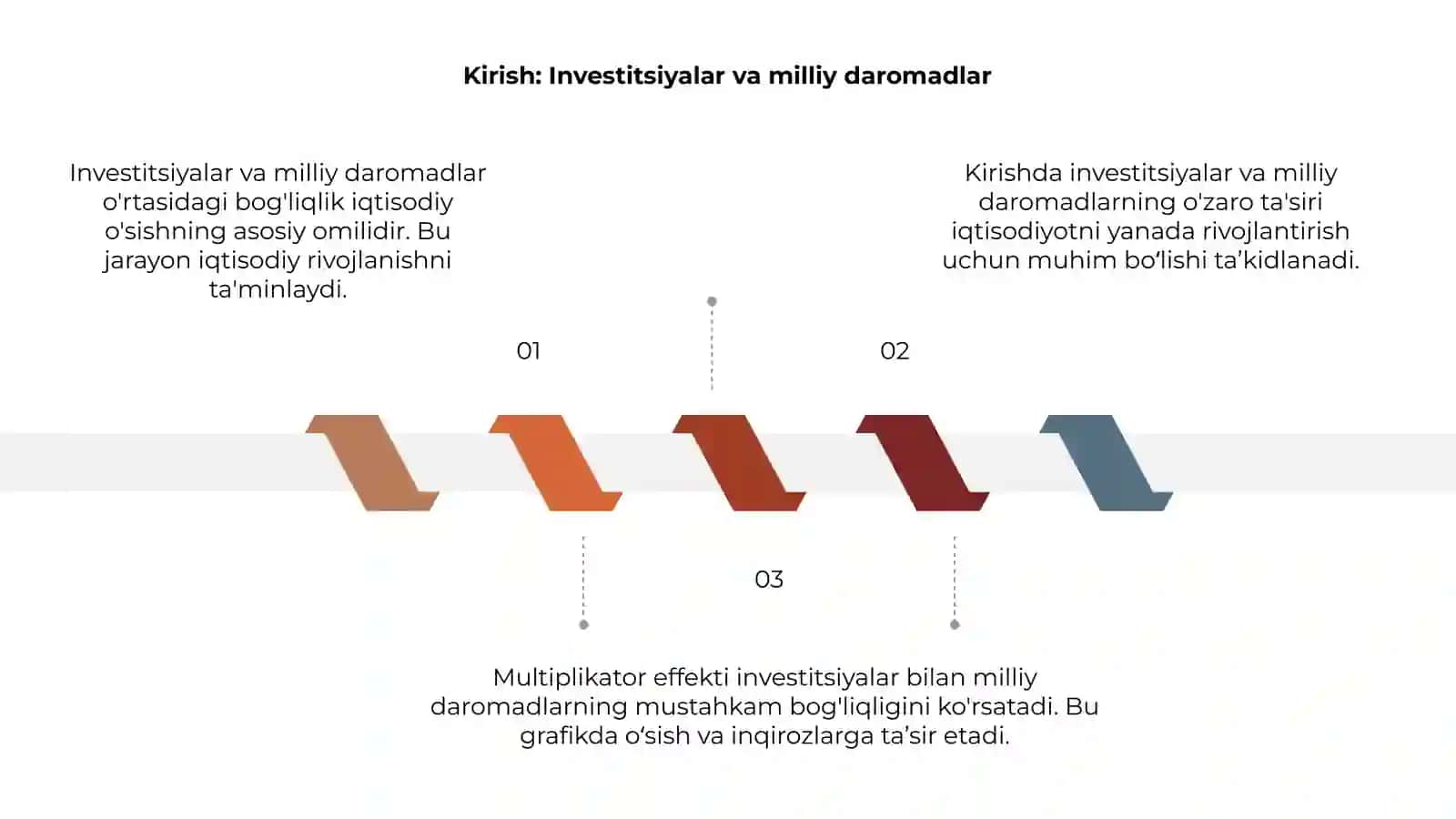 Kirish: Investitsiyalar va milliy daromadlar

Investitsiyalar va milliy daromadlar o'rtasidagi bog'liqlik iqtisodiy o'sishning asosiy omilidir. Bu jarayon iqtisodiy rivojlanishni ta'minlaydi.

Kirishda investitsiyalar va milliy daromadlarning o'zaro ta'siri iqtisodiyotni yanada rivojlantirish uchun muhim bo‘lishi ta’kidlanadi.

01

02

03

Multiplikator effekti investitsiyalar bilan milliy daromadlarning mustahkam bog'liqligini ko'rsatadi. Bu grafikda o‘sish va inqirozlarga ta’sir etadi.